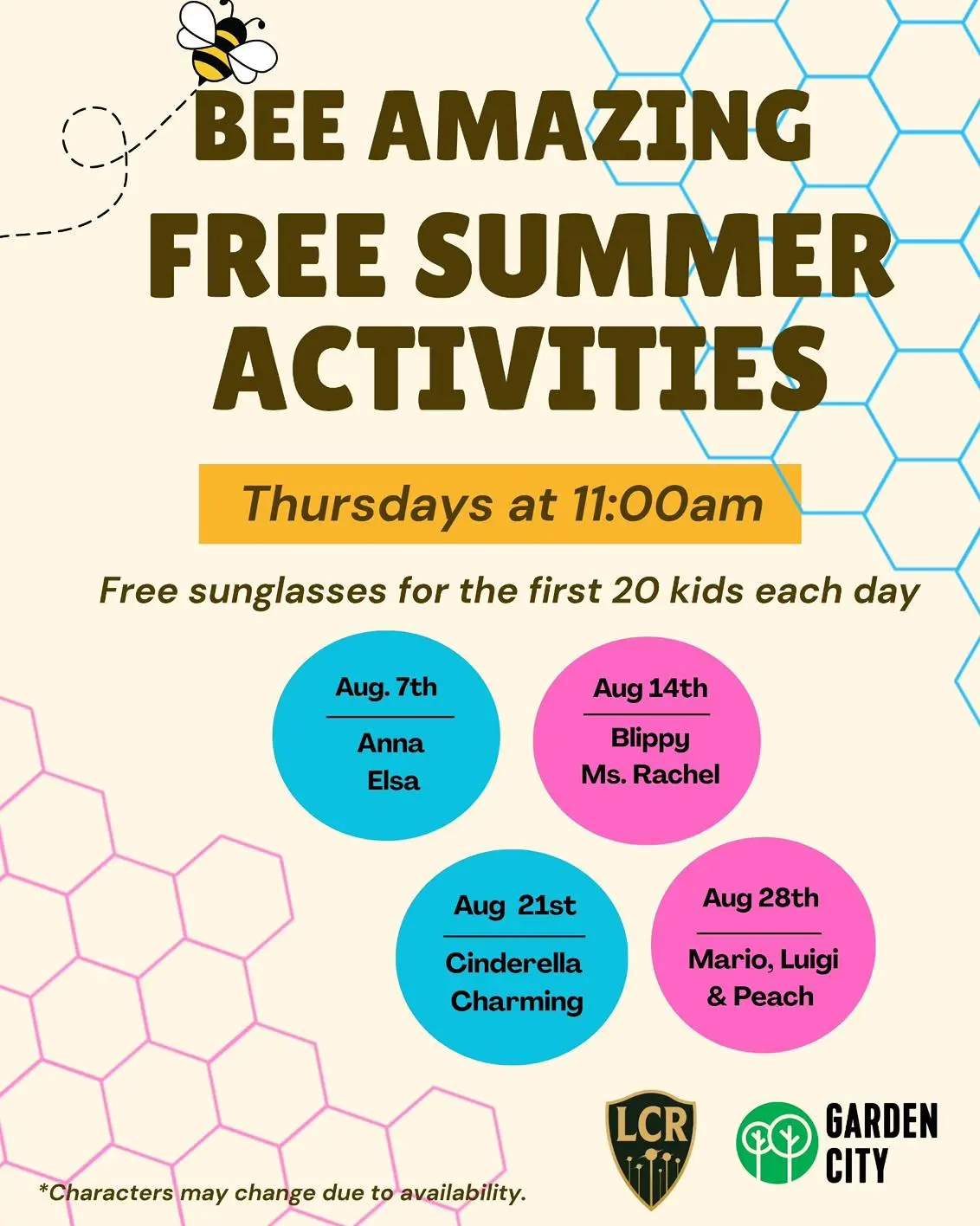 BEE AMAZING
FREE SUMMER ACTIVITIES

Thursdays at 11:00am

Free sunglasses for the first 20 kids each day

Aug. 7th
Anna
Elsa

Aug 14th
Blippy
Ms. Rachel

Aug 21st
Cinderella
Charming

Aug 28th
Mario, Luigi
& Peach

LCR

GARDEN CITY

*Characters may change due to availability.